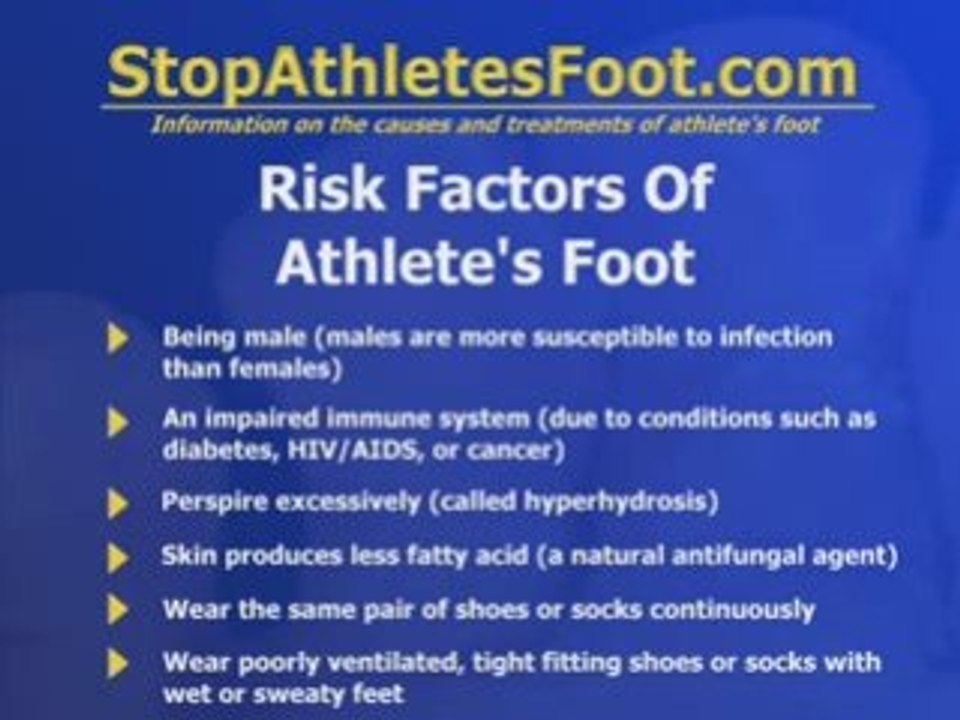 StopAthletesFoot.com

Information on the causes and treatments of athlete's foot

Risk Factors Of Athlete's Foot

▶ Being male (males are more susceptible to infection than females)

▶ An impaired immune system (due to conditions such as diabetes, HIV/AIDS, or cancer)

▶ Perspire excessively (called hyperhydrosis)

▶ Skin produces less fatty acid (a natural antifungal agent)

▶ Wear the same pair of shoes or socks continuously

▶ Wear poorly ventilated, tight fitting shoes or socks with wet or sweaty feet